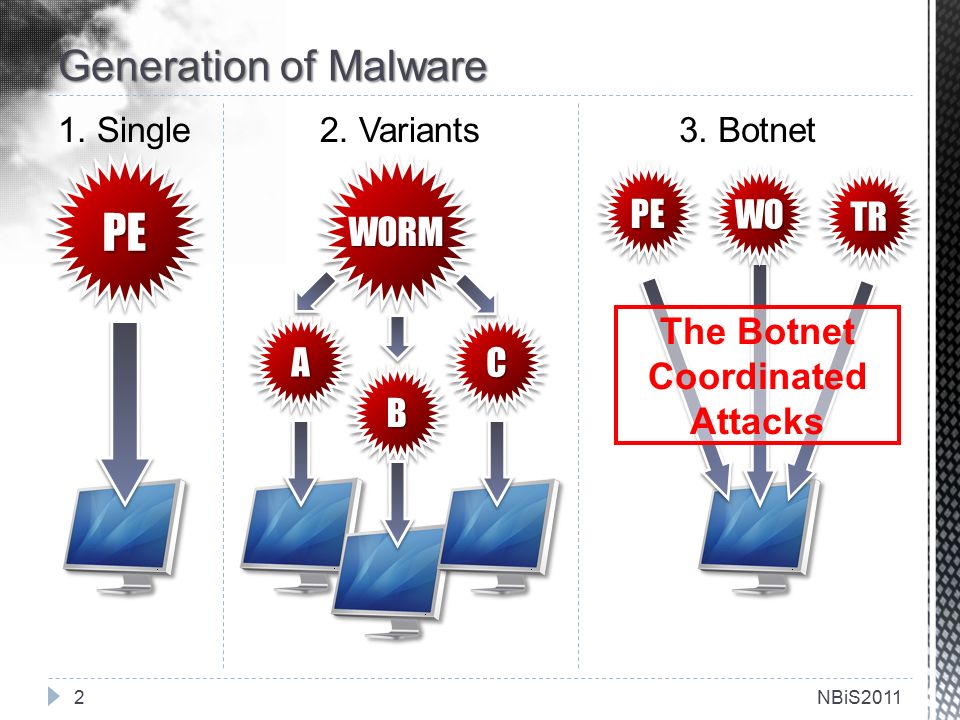 Generation of Malware

1. Single

PE

2. Variants

WORM

A

B

C

3. Botnet

PE

WO

TR

The Botnet Coordinated Attacks

2

NBiS2011